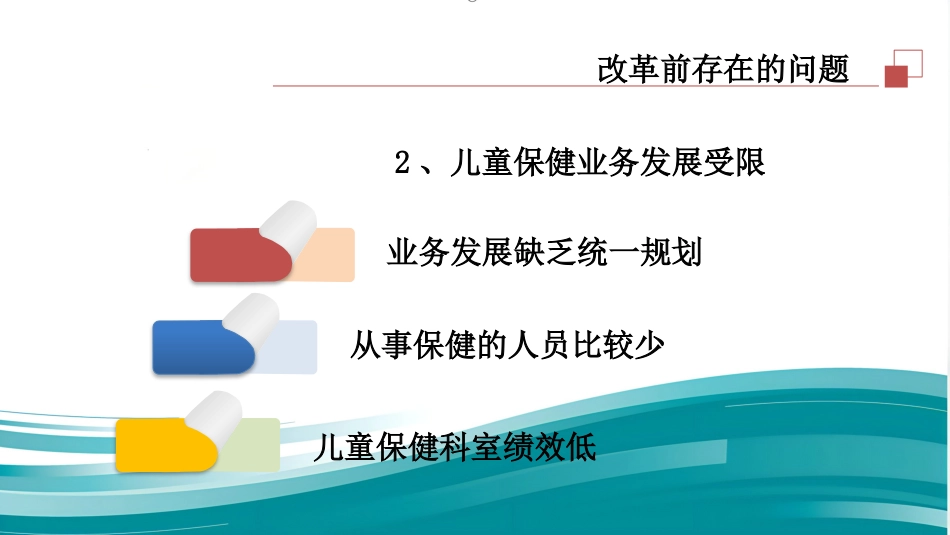 改革前存在的问题

2、儿童保健业务发展受限

业务发展缺乏统一规划

从事保健的人员比较少

儿童保健科室绩效低